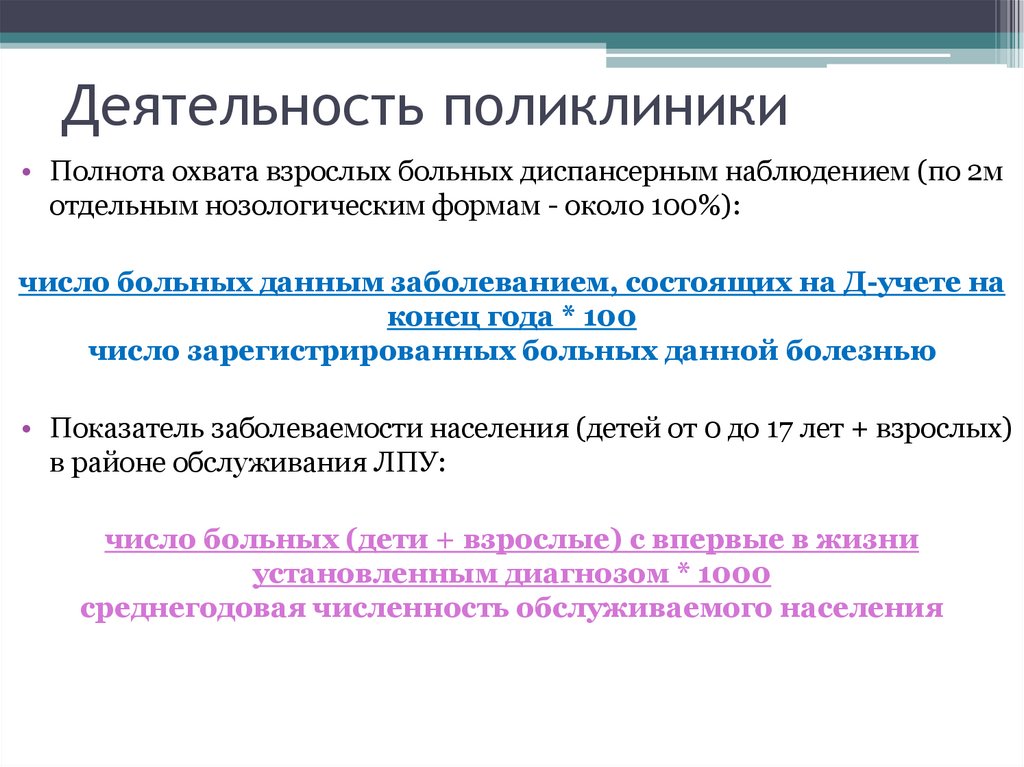 Деятельность поликлиники

• Полнота охвата взрослых больных диспансерным наблюдением (по 2м отдельным нозологическим формам - около 100%):

число больных данным заболеванием, состоящих на Д-учете на конец года * 100
число зарегистрированных больных данной болезнью

• Показатель заболеваемости населения (детей от 0 до 17 лет + взрослых) в районе обслуживания ЛПУ:

число больных (дети + взрослые) с впервые в жизни установленным диагнозом * 1000
среднегодовая численность обслуживаемого населения